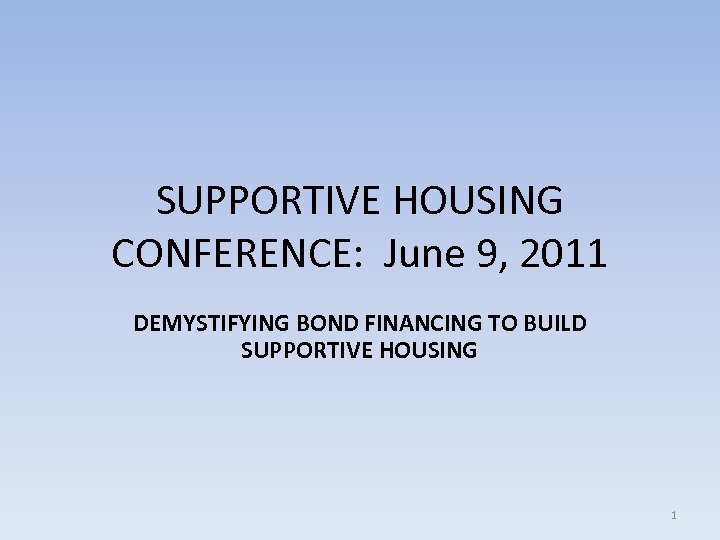 SUPPORTIVE HOUSING CONFERENCE: June 9, 2011

DEMYSTIFYING BOND FINANCING TO BUILD SUPPORTIVE HOUSING

1